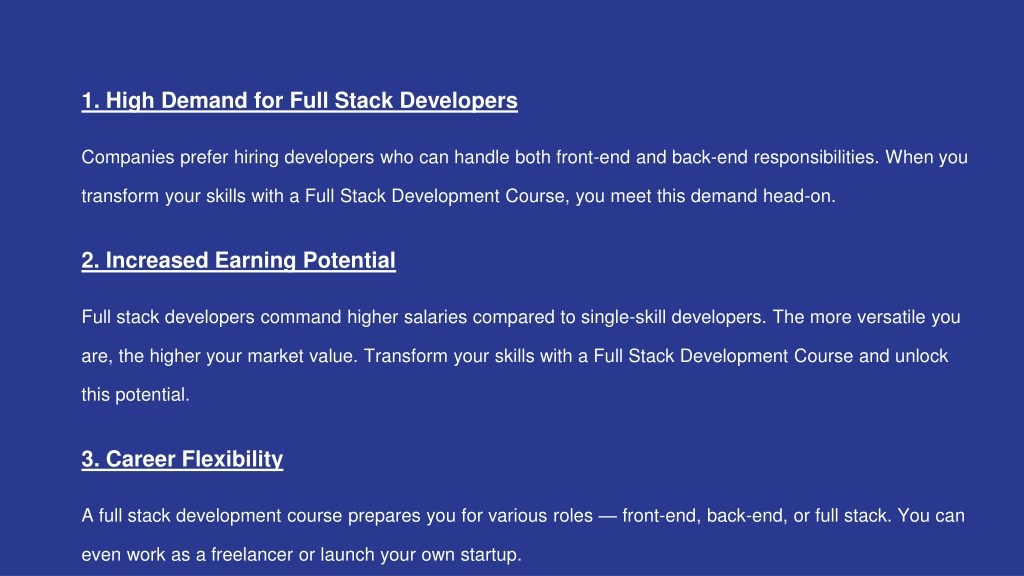 1. High Demand for Full Stack Developers

Companies prefer hiring developers who can handle both front-end and back-end responsibilities. When you transform your skills with a Full Stack Development Course, you meet this demand head-on.

2. Increased Earning Potential

Full stack developers command higher salaries compared to single-skill developers. The more versatile you are, the higher your market value. Transform your skills with a Full Stack Development Course and unlock this potential.

3. Career Flexibility

A full stack development course prepares you for various roles — front-end, back-end, or full stack. You can even work as a freelancer or launch your own startup.